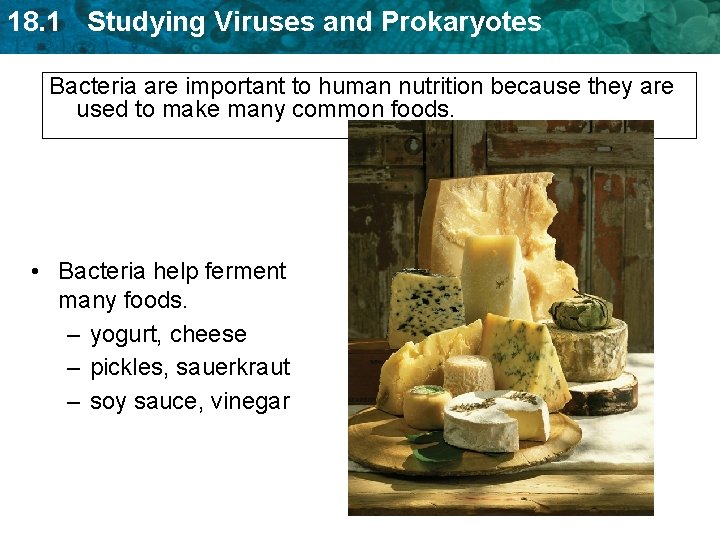 18.1 Studying Viruses and Prokaryotes

Bacteria are important to human nutrition because they are used to make many common foods.

• Bacteria help ferment many foods.
– yogurt, cheese
– pickles, sauerkraut
– soy sauce, vinegar